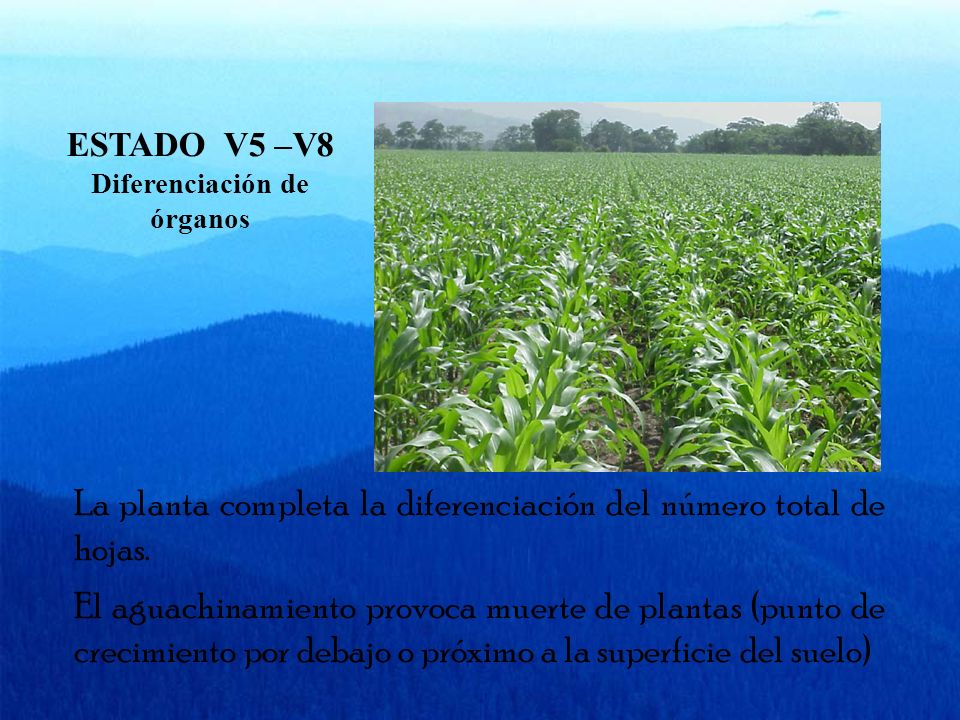 ESTADO V5 –V8
Diferenciación de órganos

La planta completa la diferenciación del número total de hojas.

El aguachinamiento provoca muerte de plantas (punto de crecimiento por debajo o próximo a la superficie del suelo)